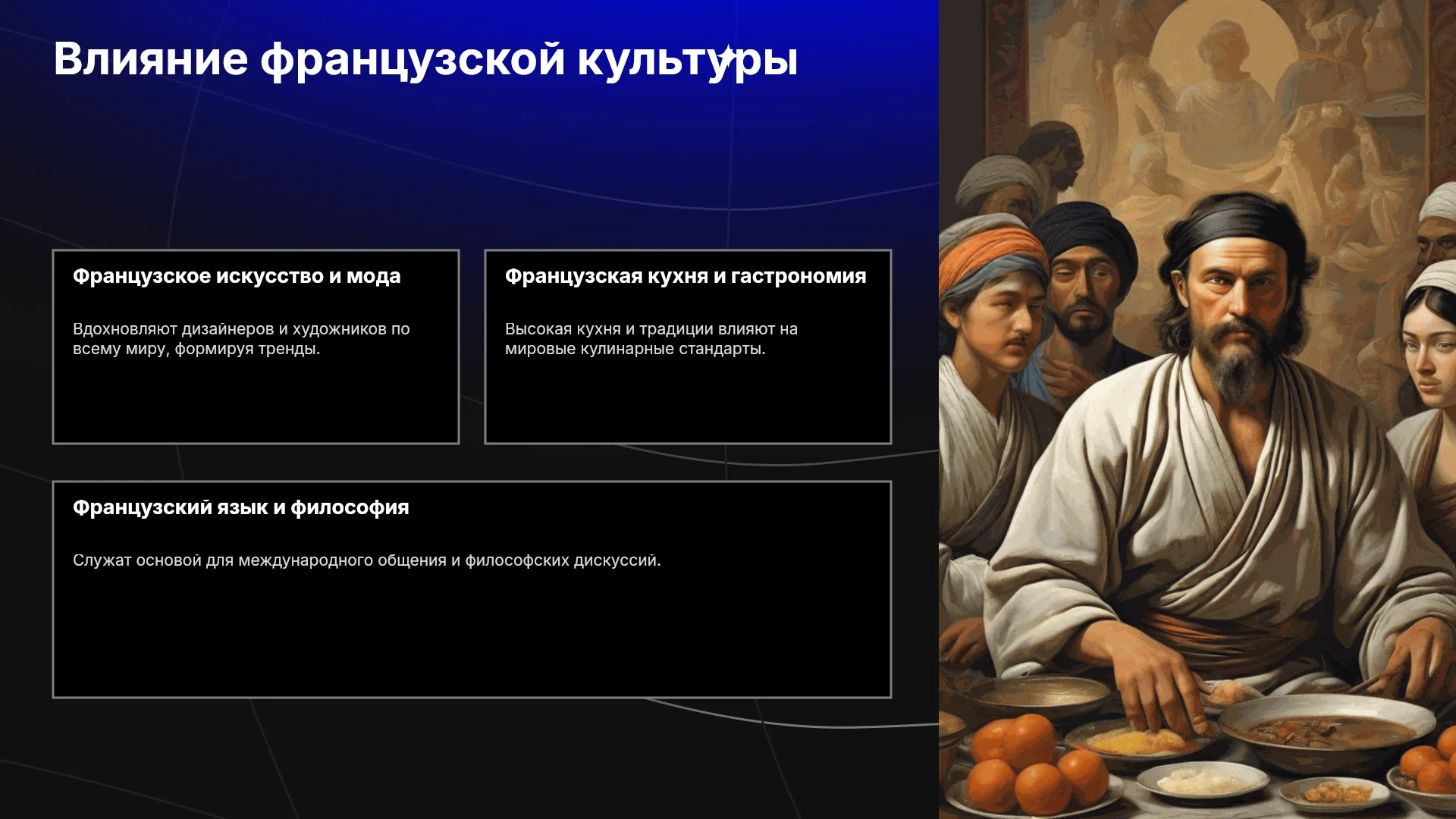 Влияние французской культуры

Французское искусство и мода

Вдохновляют дизайнеров и художников по всему миру, формируя тренды.

Французская кухня и гастрономия

Высокая кухня и традиции влияют на мировые кулинарные стандарты.

Французский язык и философия

Служат основой для международного общения и философских дискуссий.